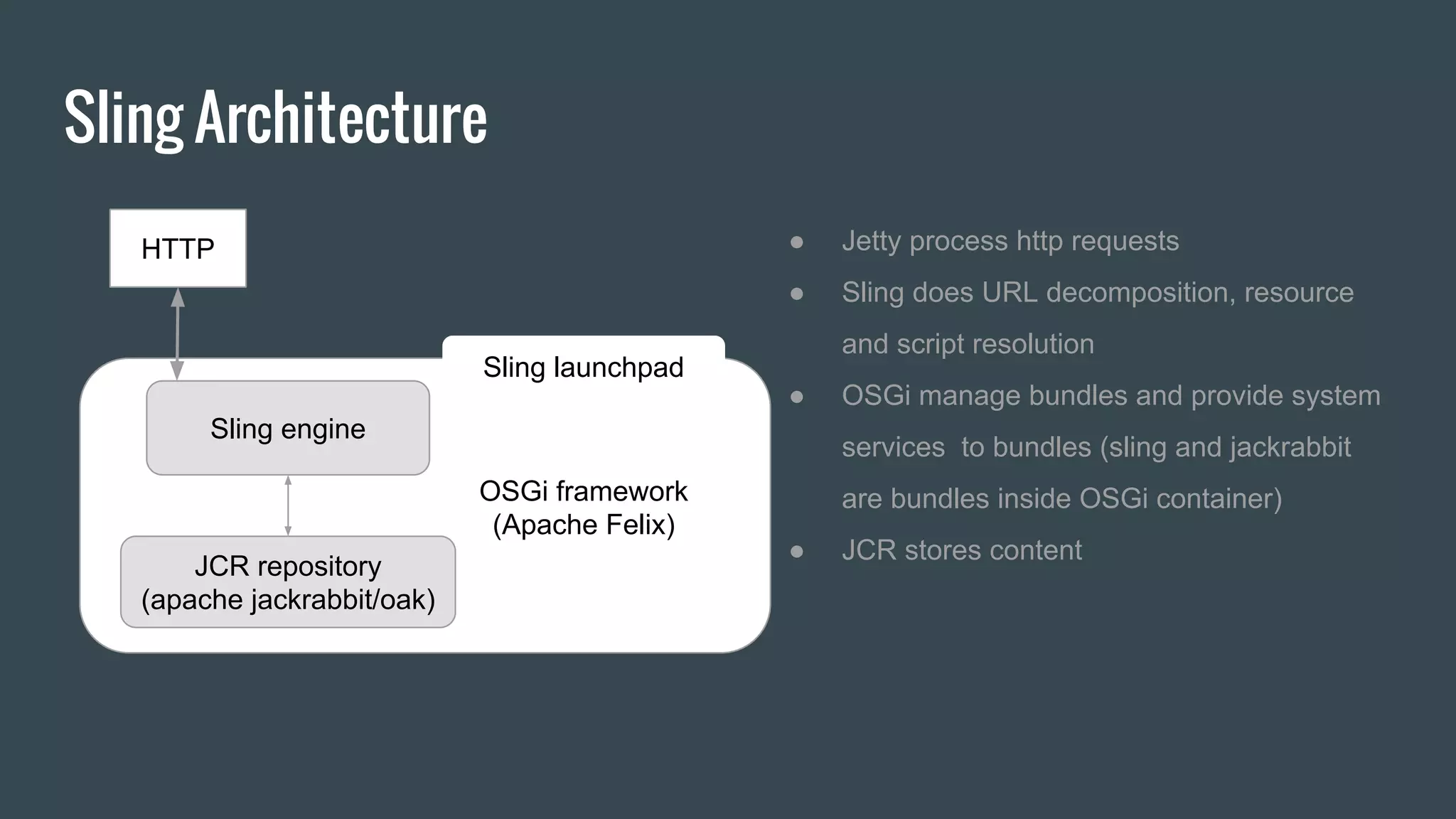 Sling Architecture

HTTP

Sling launchpad

Sling engine

OSGi framework
(Apache Felix)

JCR repository
(apache jackrabbit/oak)

● Jetty process http requests
● Sling does URL decomposition, resource and script resolution
● OSGi manage bundles and provide system services to bundles (sling and jackrabbit are bundles inside OSGi container)
● JCR stores content